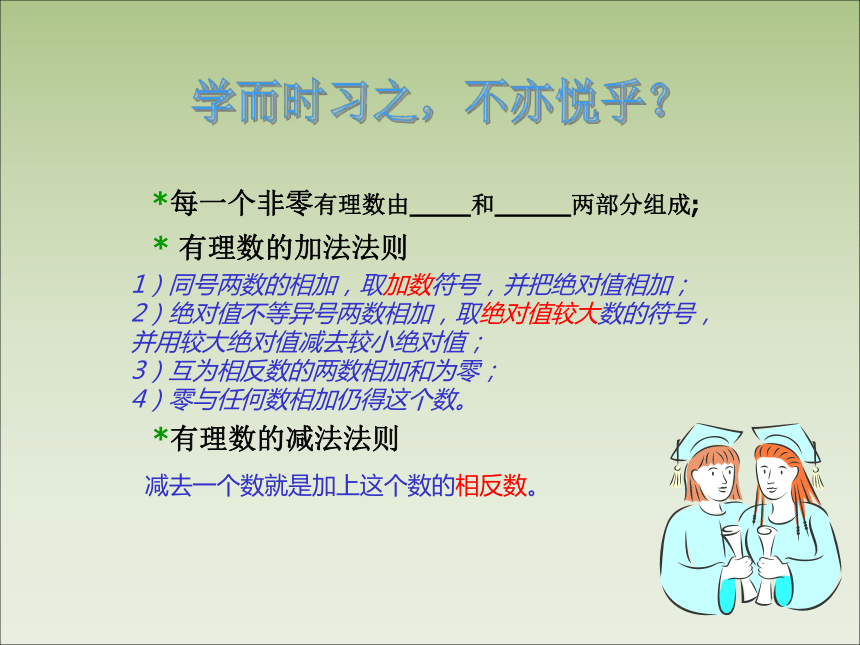 学而时习之，不亦悦乎？

*每一个非零有理数由_____和______两部分组成;

* 有理数的加法法则

1）同号两数的相加，取加数符号，并把绝对值相加；
2）绝对值不等异号两数相加，取绝对值较大数的符号，并用较大绝对值减去较小绝对值；
3）互为相反数的两数相加和为零；
4）零与任何数相加仍得这个数。

*有理数的减法法则

减去一个数就是加上这个数的相反数。